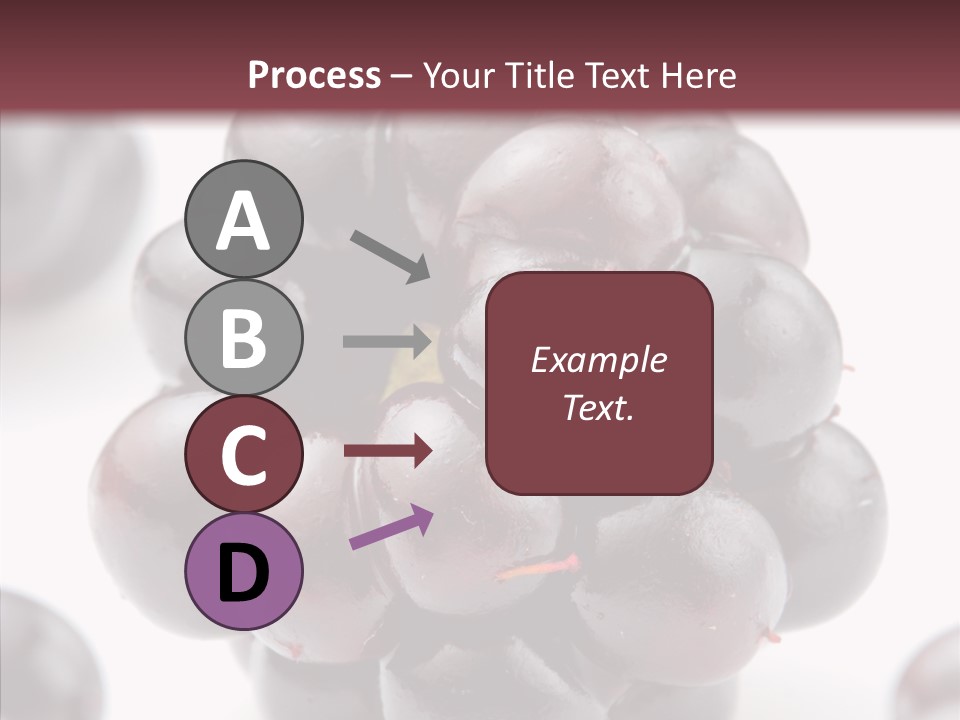 Process – Your Title Text Here

A

B

C

D

Example Text.